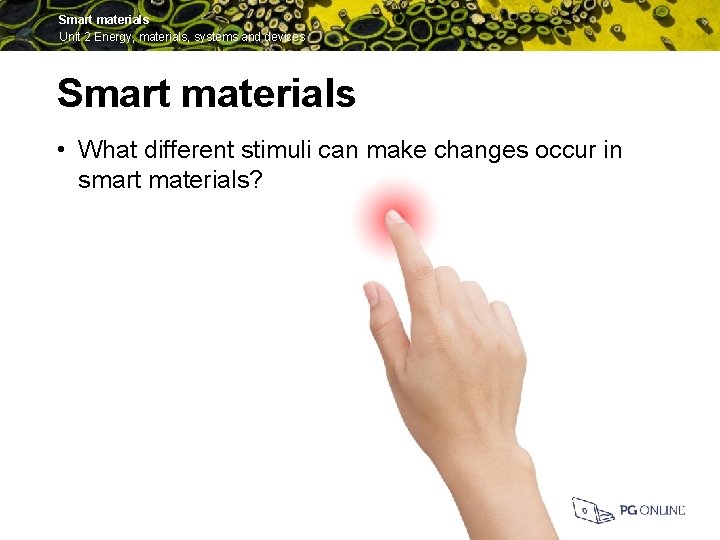 Smart materials
Unit 2 Energy, materials, systems and devices

Smart materials

• What different stimuli can make changes occur in smart materials?

PG ONLINE